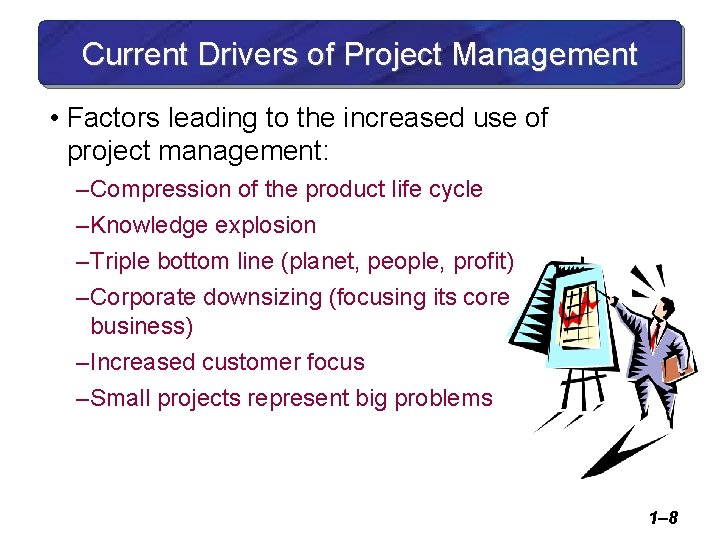 Current Drivers of Project Management

• Factors leading to the increased use of project management:

–Compression of the product life cycle

–Knowledge explosion

–Triple bottom line (planet, people, profit)

–Corporate downsizing (focusing its core business)

–Increased customer focus

–Small projects represent big problems

1–8